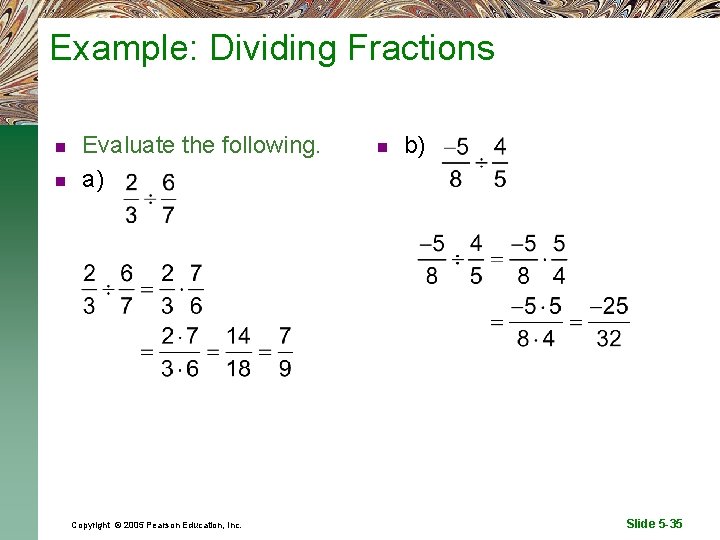 Example: Dividing Fractions

Evaluate the following.

a) $\frac{2}{3} \div \frac{6}{7}$

$\frac{2}{3} \div \frac{6}{7} = \frac{2}{3} \cdot \frac{7}{6}$

$= \frac{2 \cdot 7}{3 \cdot 6} = \frac{14}{18} = \frac{7}{9}$

b) $\frac{-5}{8} \div \frac{4}{5}$

$\frac{-5}{8} \div \frac{4}{5} = \frac{-5}{8} \cdot \frac{5}{4}$

$= \frac{-5 \cdot 5}{8 \cdot 4} = \frac{-25}{32}$

Copyright © 2005 Pearson Education, Inc.

Slide 5-35